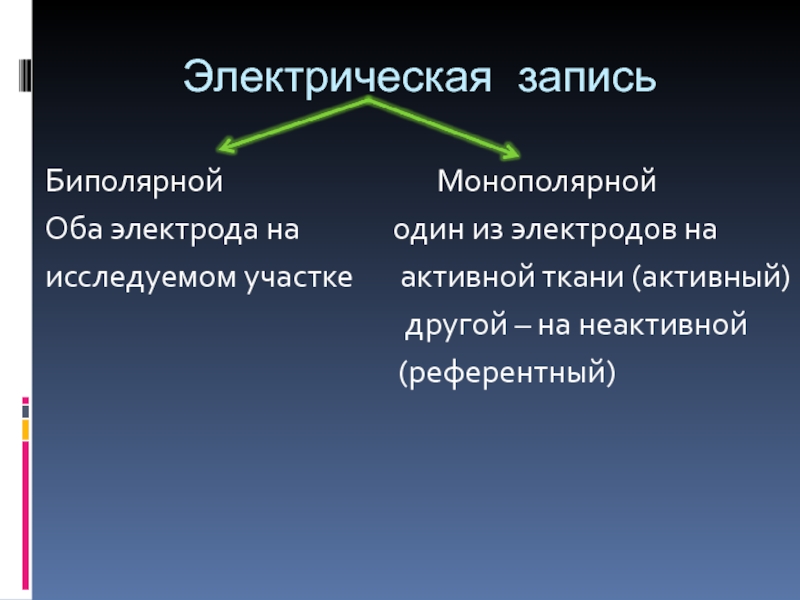 Электрическая запись

Биполярной
Оба электрода на исследуемом участке

Монополярной
один из электродов на активной ткани (активный) другой – на неактивной (референтный)